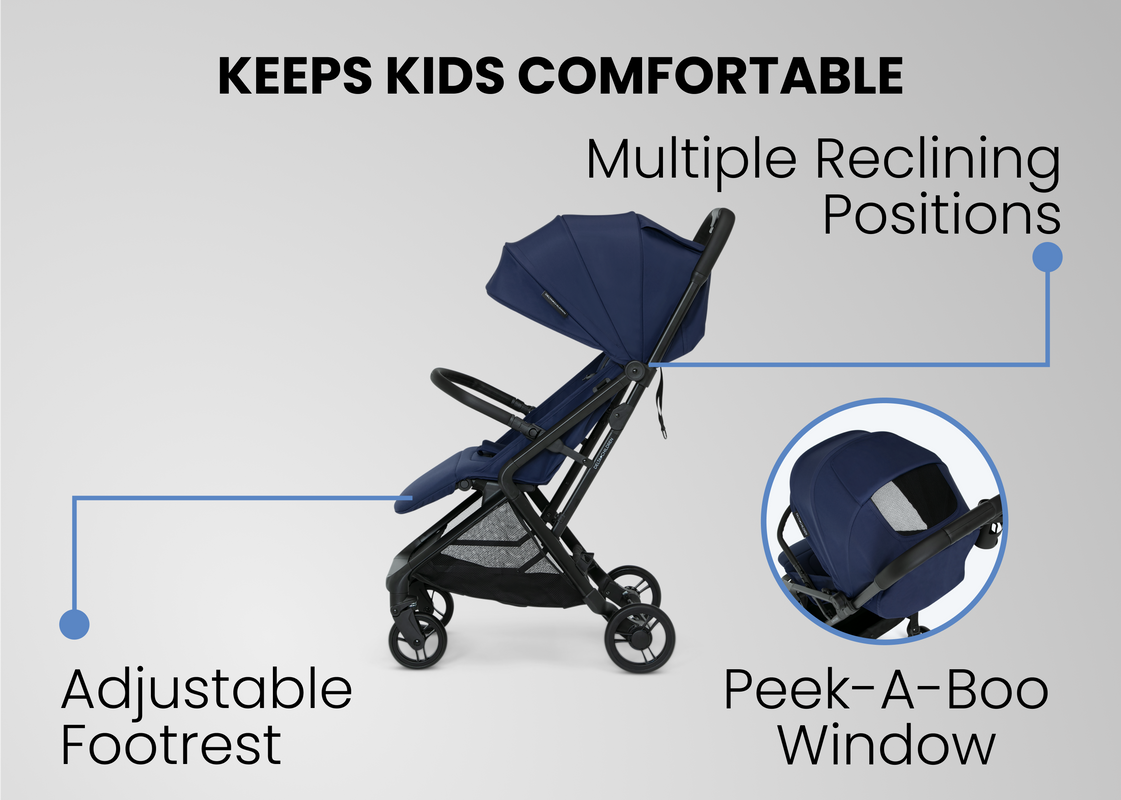 KEEPS KIDS COMFORTABLE

Multiple Reclining Positions

Adjustable Footrest

Peek-A-Boo Window